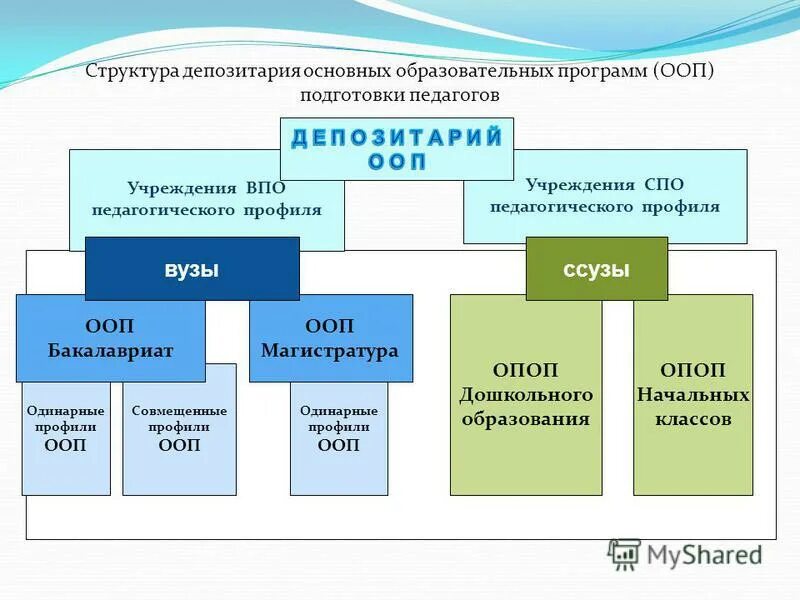 Структура депозитария основных образовательных программ (ООП) подготовки педагогов

ДЕПОЗИТАРИЙ ООП

Учреждения ВПО педагогического профиля

Учреждения СПО педагогического профиля

вузы

ссузы

ООП Бакалавриат

ООП Магистратура

Одинарные профили ООП

Совмещенные профили ООП

Одинарные профили ООП

ОПОП Дошкольного образования

ОПОП Начальных классов

MyShared